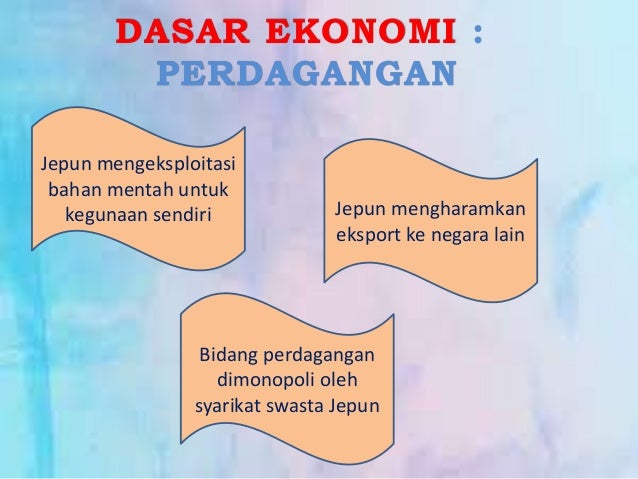 DASAR EKONOMI : PERDAGANGAN

Jepun mengeksploitasi bahan mentah untuk kegunaan sendiri

Jepun mengharamkan eksport ke negara lain

Bidang perdagangan dimonopoli oleh syarikat swasta Jepun